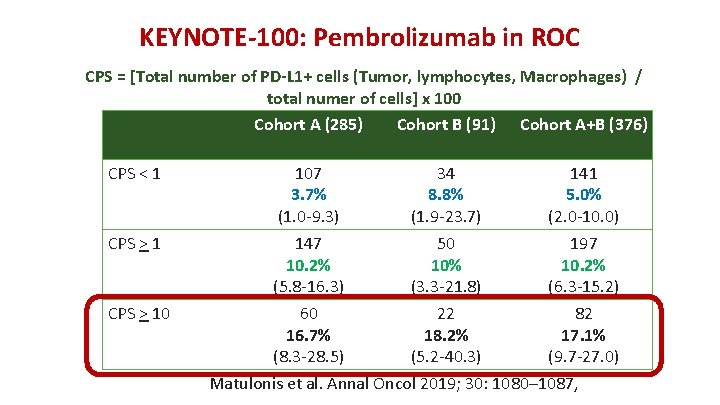 KEYNOTE-100: Pembrolizumab in ROC

CPS = [Total number of PD-L1+ cells (Tumor, lymphocytes, Macrophages) / total numer of cells] x 100

| | Cohort A (285) | Cohort B (91) | Cohort A+B (376) |
|---|---|---|---|
| CPS < 1 | 107 3.7% (1.0-9.3) | 34 8.8% (1.9-23.7) | 141 5.0% (2.0-10.0) |
| CPS $\geq$ 1 | 147 10.2% (5.8-16.3) | 50 10% (3.3-21.8) | 197 10.2% (6.3-15.2) |
| CPS $\geq$ 10 | 60 16.7% (8.3-28.5) | 22 18.2% (5.2-40.3) | 82 17.1% (9.7-27.0) |

Matulonis et al. Annal Oncol 2019; 30: 1080–1087,